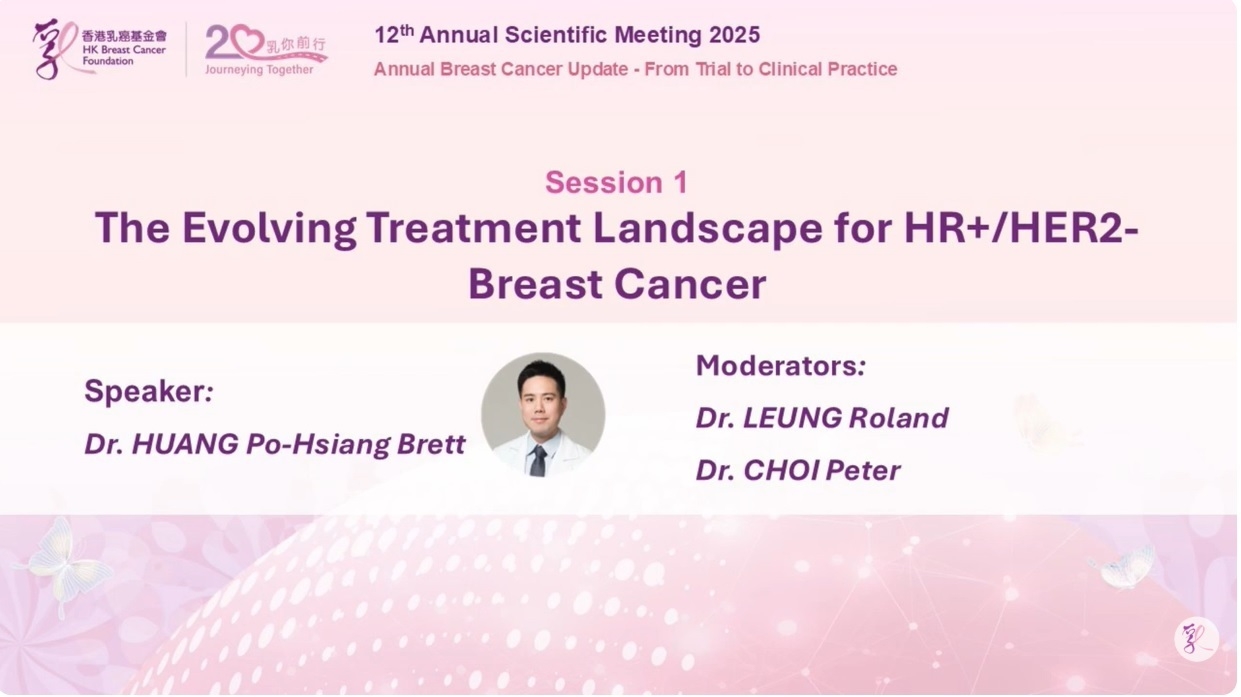 香港乳癌基金會
HK Breast Cancer Foundation

20 乳你前行
Journeying Together

12$^{th}$ Annual Scientific Meeting 2025
Annual Breast Cancer Update - From Trial to Clinical Practice

Session 1
The Evolving Treatment Landscape for HR+/HER2- Breast Cancer

Speaker:
Dr. HUANG Po-Hsiang Brett

Moderators:
Dr. LEUNG Roland
Dr. CHOI Peter